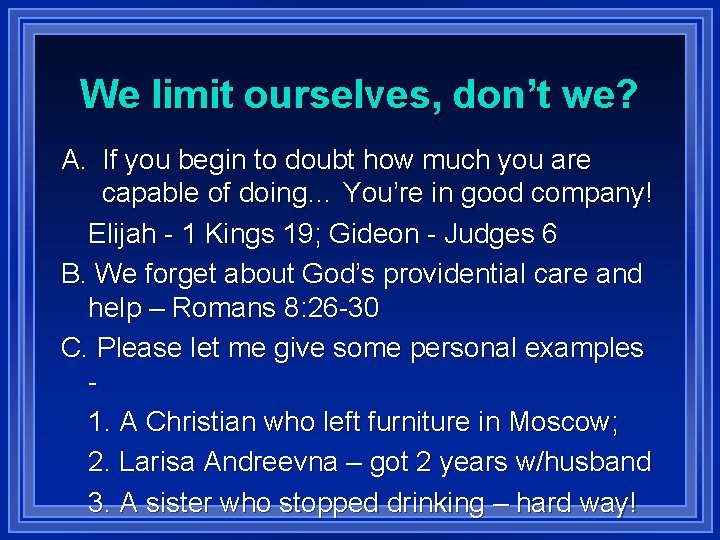 We limit ourselves, don't we?

A. If you begin to doubt how much you are capable of doing... You're in good company!

Elijah - 1 Kings 19; Gideon - Judges 6

B. We forget about God's providential care and help – Romans 8:26-30

C. Please let me give some personal examples -

1. A Christian who left furniture in Moscow;

2. Larisa Andreevna – got 2 years w/husband

3. A sister who stopped drinking – hard way!